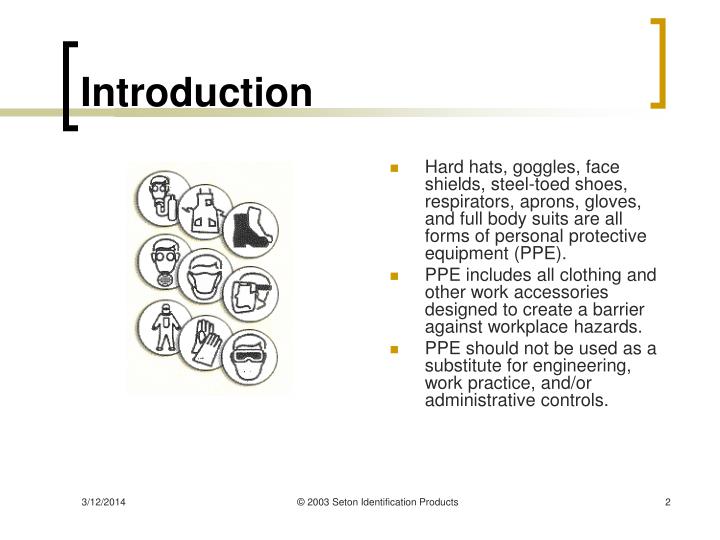 Introduction

- Hard hats, goggles, face shields, steel-toed shoes, respirators, aprons, gloves, and full body suits are all forms of personal protective equipment (PPE).
- PPE includes all clothing and other work accessories designed to create a barrier against workplace hazards.
- PPE should not be used as a substitute for engineering, work practice, and/or administrative controls.

3/12/2014 © 2003 Seton Identification Products 2